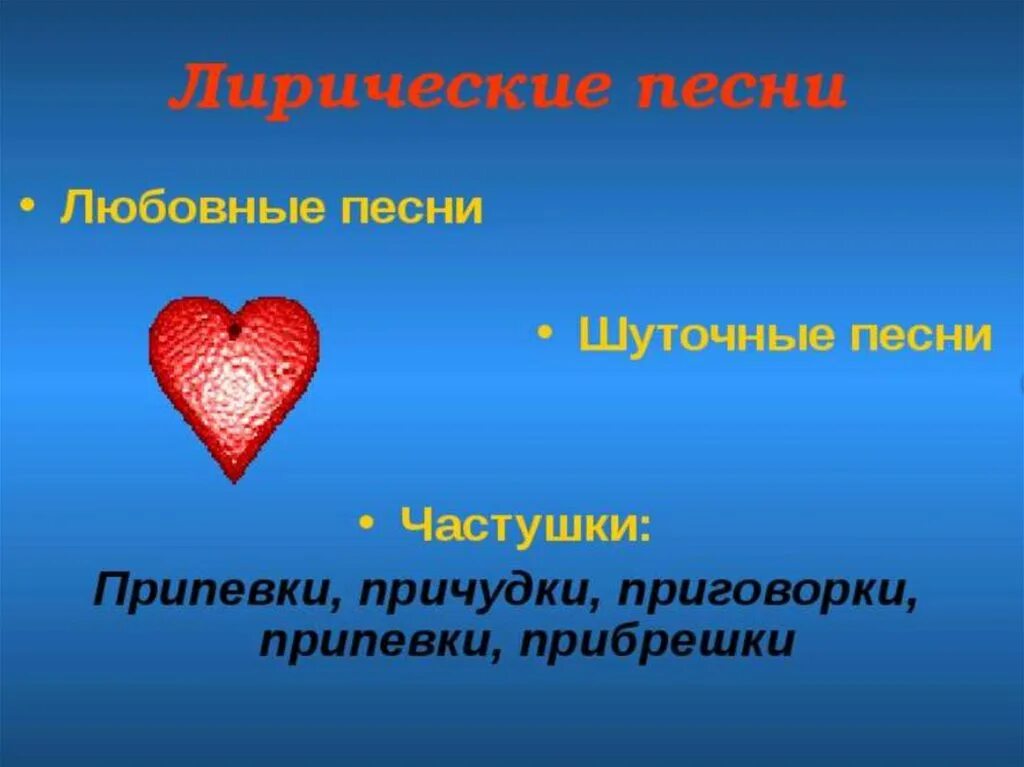 Лирические песни

• Любовные песни

• Шуточные песни

• Частушки:

Припевки, причудки, приговорки, припевки, прибрешки